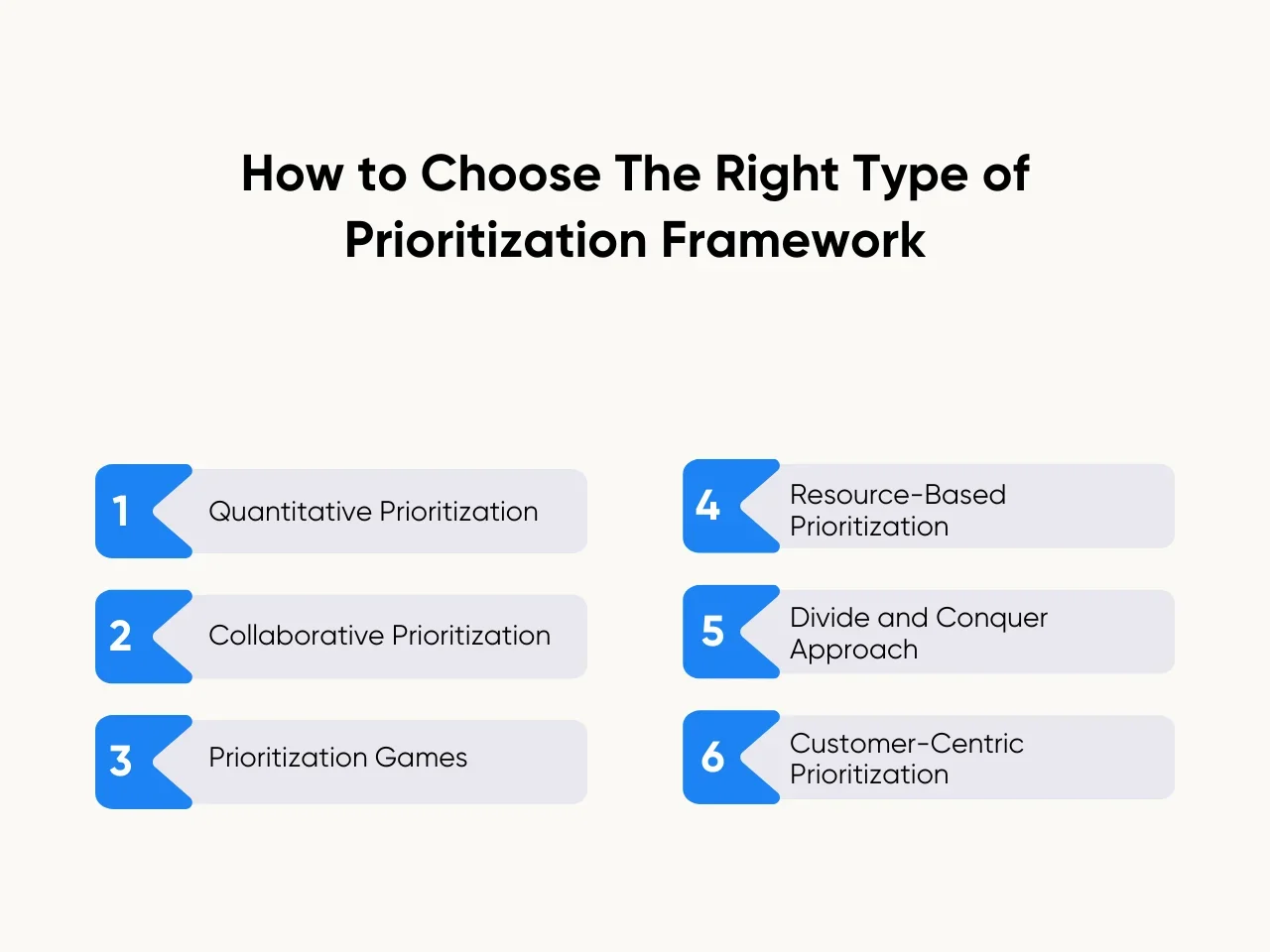 How to Choose The Right Type of Prioritization Framework

1 Quantitative Prioritization

2 Collaborative Prioritization

3 Prioritization Games

4 Resource-Based Prioritization

5 Divide and Conquer Approach

6 Customer-Centric Prioritization